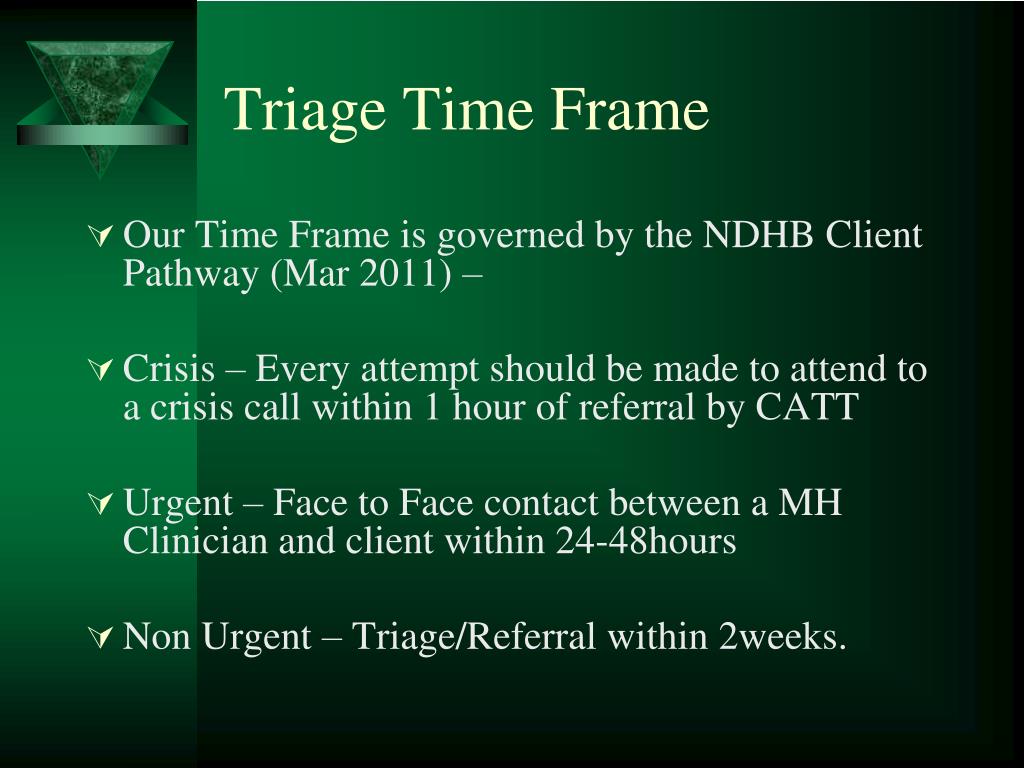 Triage Time Frame

Our Time Frame is governed by the NDHB Client Pathway (Mar 2011) –

Crisis – Every attempt should be made to attend to a crisis call within 1 hour of referral by CATT

Urgent – Face to Face contact between a MH Clinician and client within 24-48hours

Non Urgent – Triage/Referral within 2weeks.